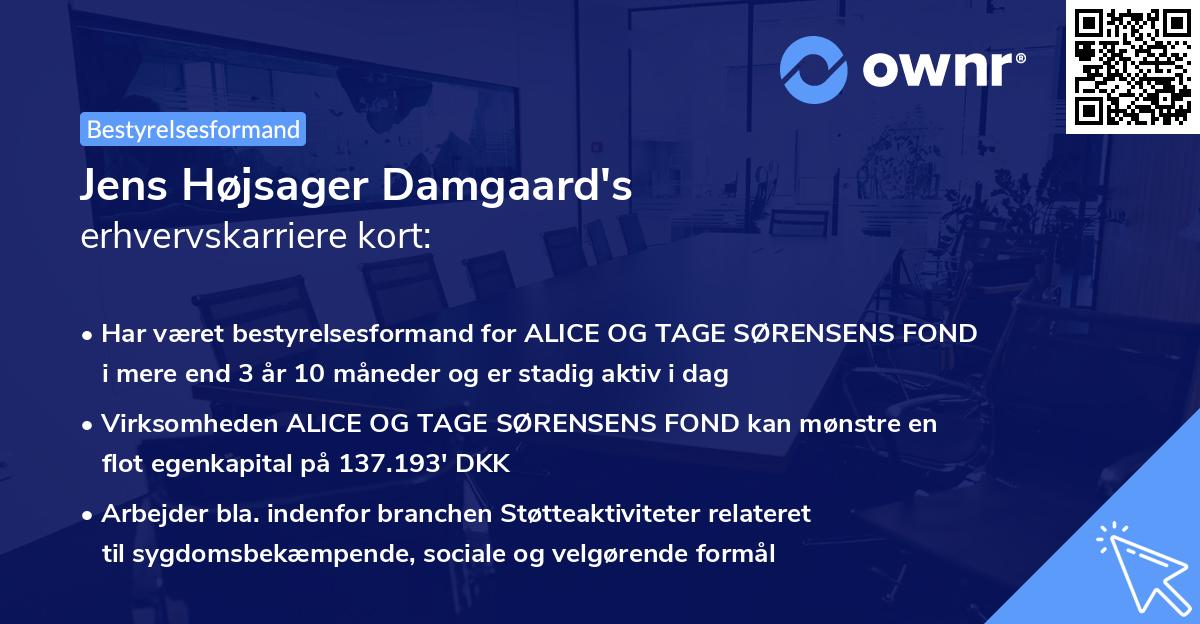 ownr®

Bestyrelsesformand

Jens Højsager Damgaard's
erhvervskarriere kort:

• Har været bestyrelsesformand for ALICE OG TAGE SØRENSENS FOND i mere end 3 år 10 måneder og er stadig aktiv i dag

• Virksomheden ALICE OG TAGE SØRENSENS FOND kan mønstre en flot egenkapital på 137.193' DKK

• Arbejder bla. indenfor branchen Støtteaktiviteter relateret til sygdomsbekæmpende, sociale og velgørende formål